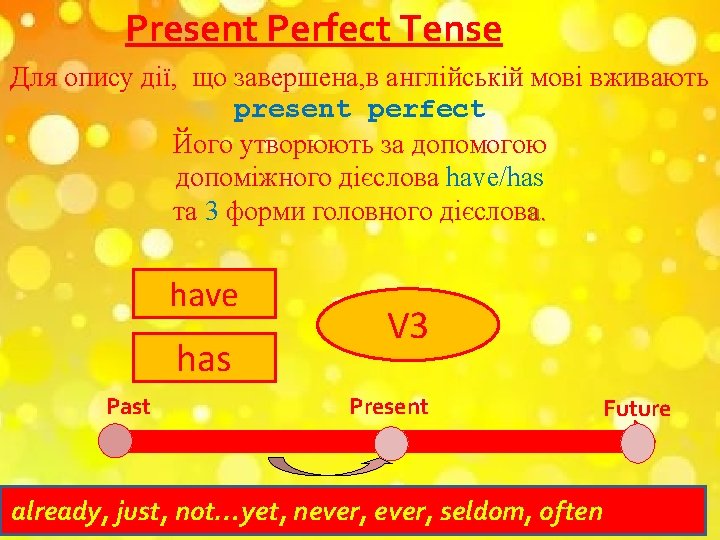 Present Perfect Tense

Для опису дії, що завершена,в англійській мові вживають present perfect

Його утворюють за допомогою допоміжного дієслова have/has та 3 форми головного дієслова.

have

has

V3

Past

Present

Future

already, just, not…yet, never, ever, seldom, often